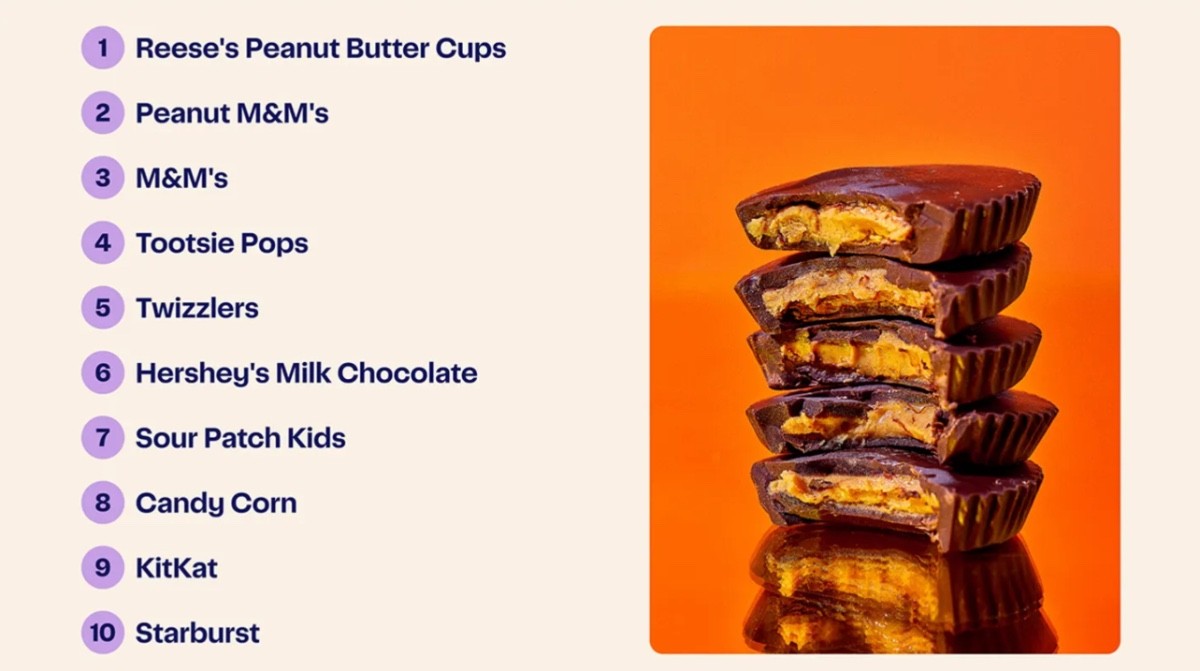 1 Reese's Peanut Butter Cups
2 Peanut M&M's
3 M&M's
4 Tootsie Pops
5 Twizzlers
6 Hershey's Milk Chocolate
7 Sour Patch Kids
8 Candy Corn
9 KitKat
10 Starburst